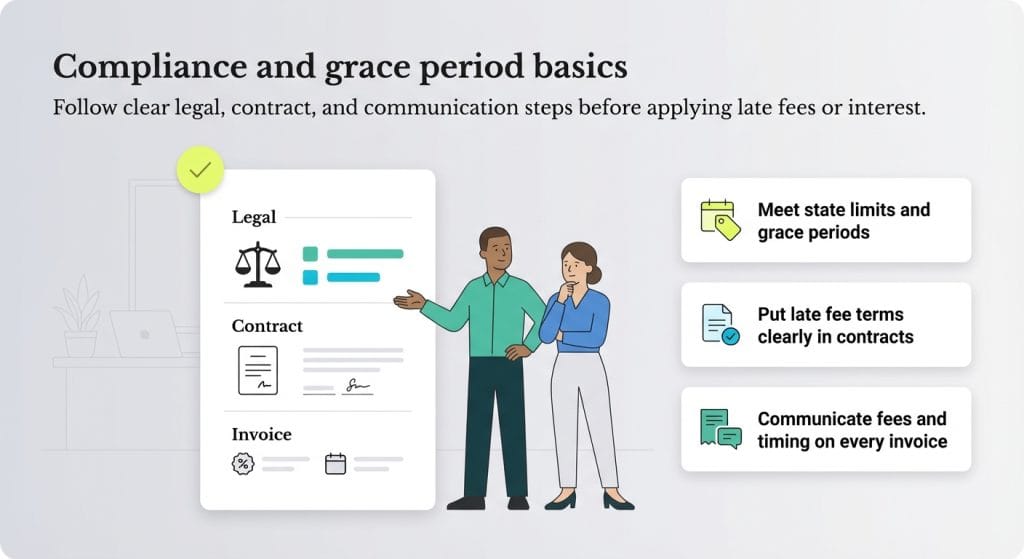 Compliance and grace period basics
Follow clear legal, contract, and communication steps before applying late fees or interest.

Legal

Contract

Invoice

Meet state limits and grace periods

Put late fee terms clearly in contracts

Communicate fees and timing on every invoice